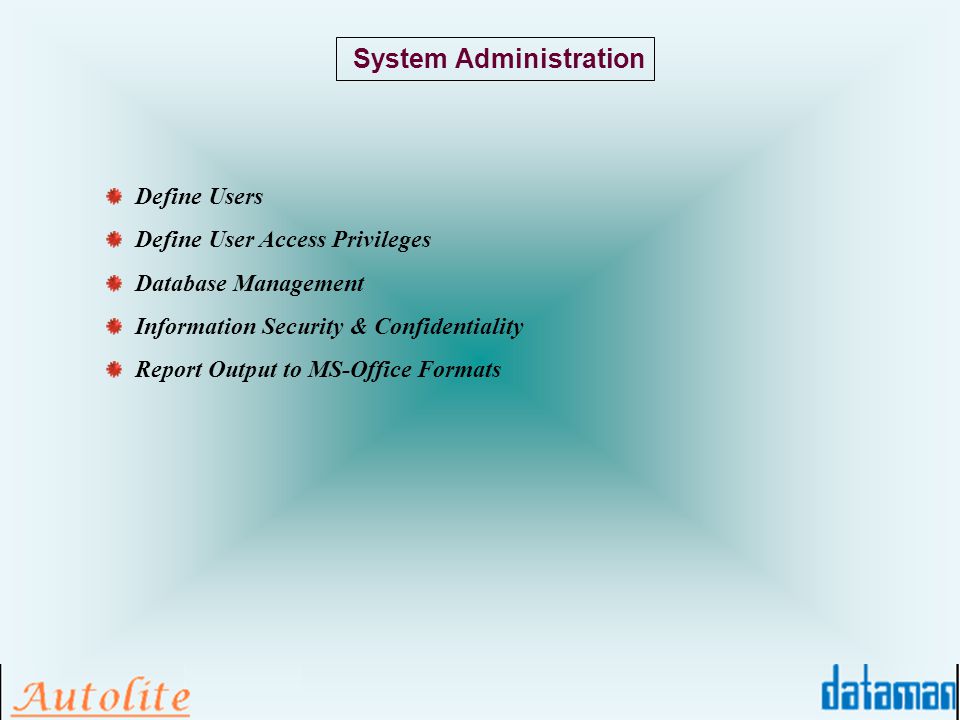 System Administration

Define Users

Define User Access Privileges

Database Management

Information Security & Confidentiality

Report Output to MS-Office Formats

Autolite

dataman